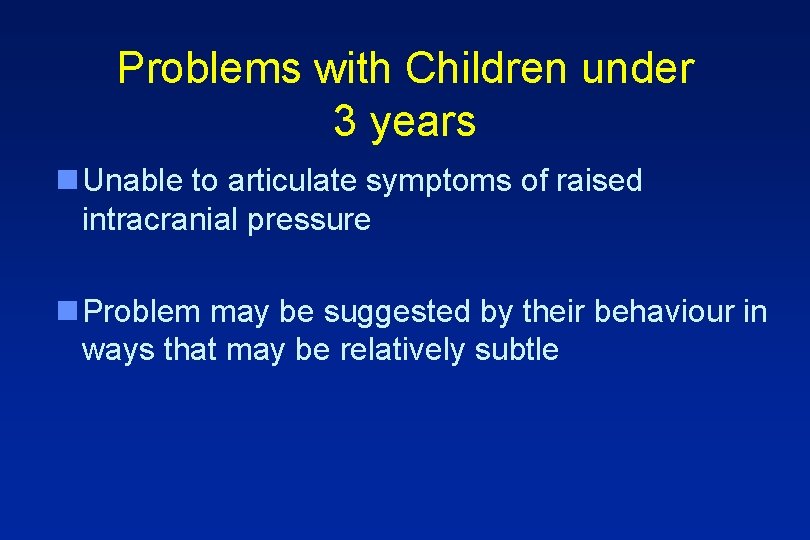 Problems with Children under 3 years

Unable to articulate symptoms of raised intracranial pressure

Problem may be suggested by their behaviour in ways that may be relatively subtle